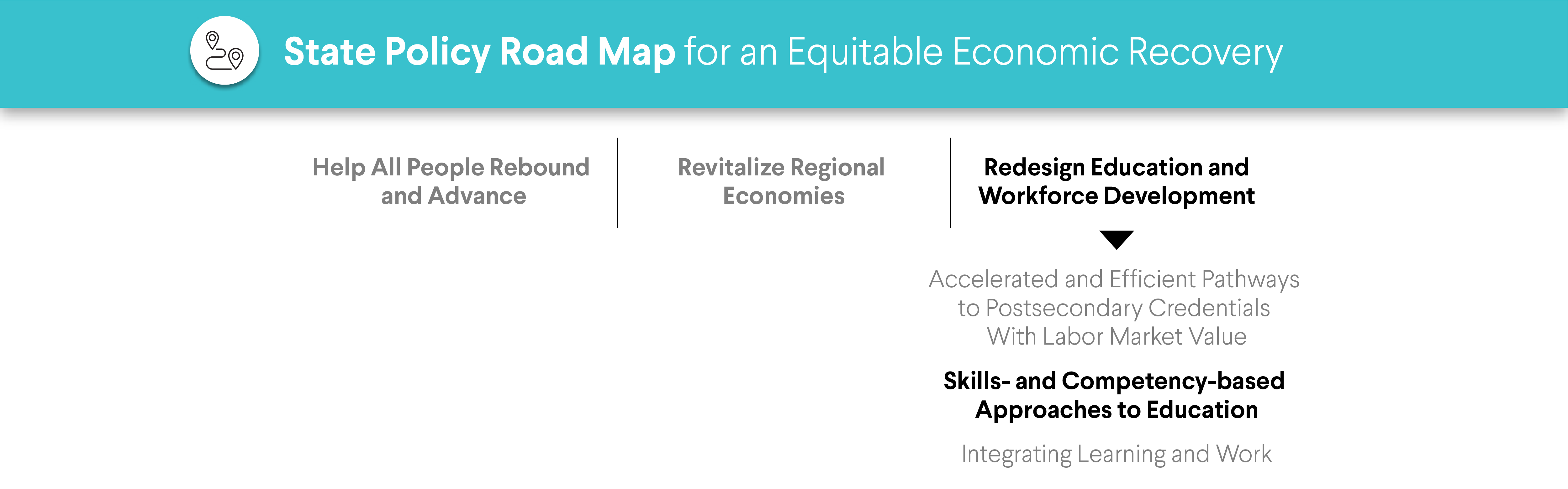 State Policy Road Map for an Equitable Economic Recovery

Help All People Rebound and Advance

Revitalize Regional Economies

Redesign Education and Workforce Development

Accelerated and Efficient Pathways to Postsecondary Credentials With Labor Market Value

Skills- and Competency-based Approaches to Education

Integrating Learning and Work